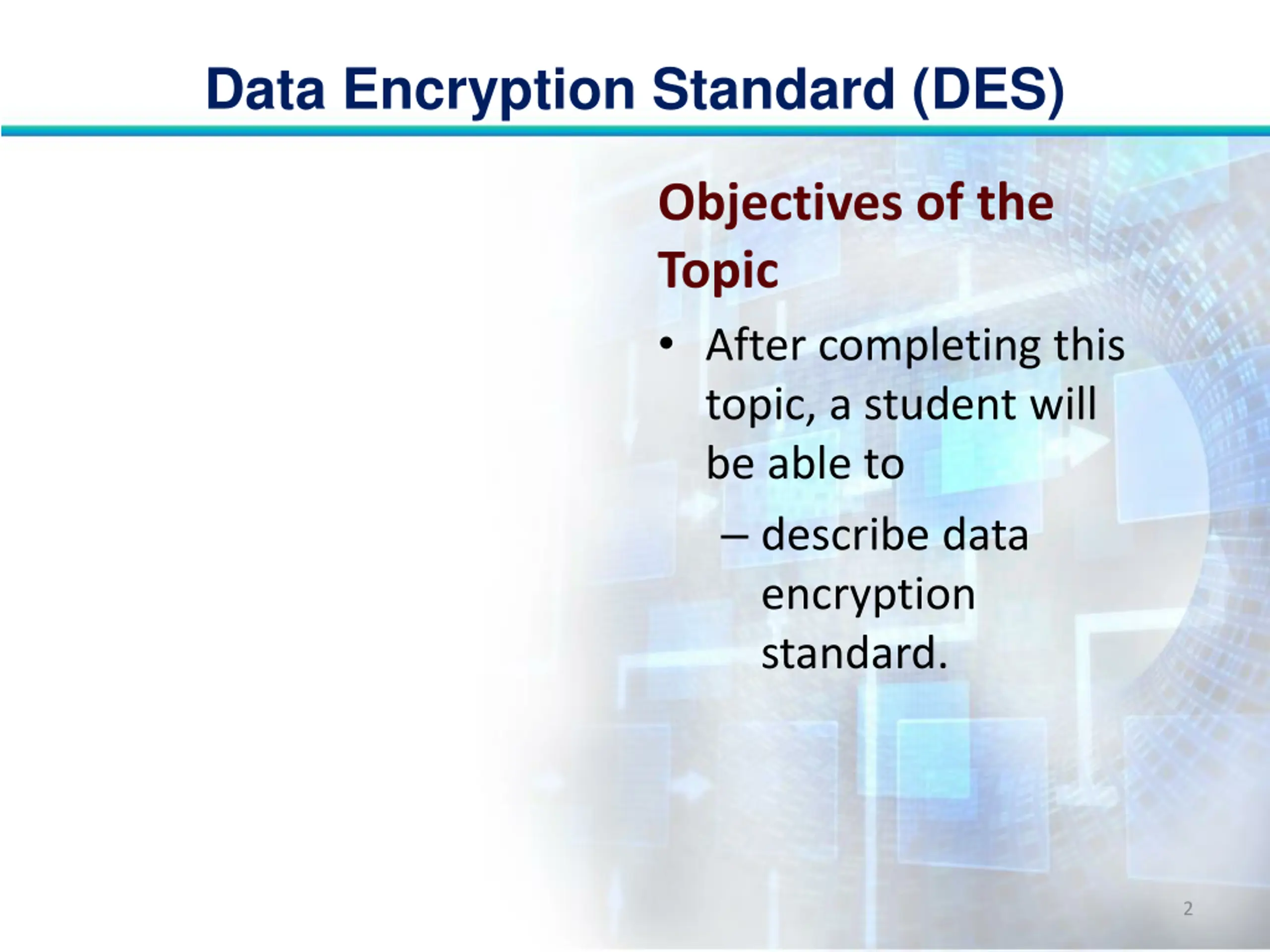 Data Encryption Standard (DES)

Objectives of the Topic

• After completing this topic, a student will be able to

– describe data encryption standard.

2